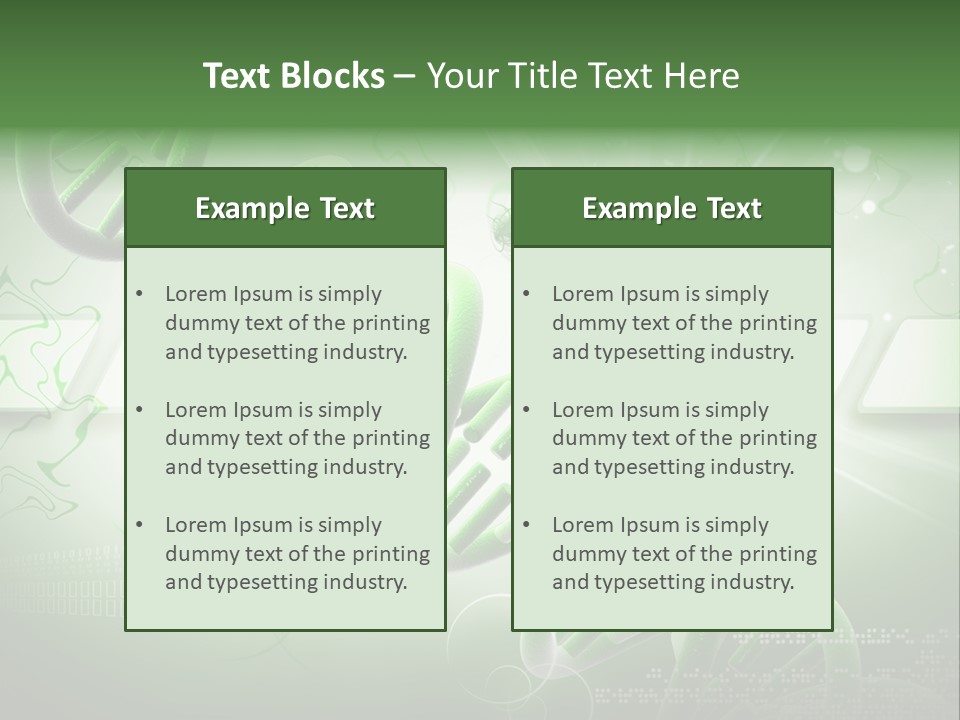 Text Blocks – Your Title Text Here

Example Text

• Lorem Ipsum is simply dummy text of the printing and typesetting industry.

• Lorem Ipsum is simply dummy text of the printing and typesetting industry.

• Lorem Ipsum is simply dummy text of the printing and typesetting industry.

Example Text

• Lorem Ipsum is simply dummy text of the printing and typesetting industry.

• Lorem Ipsum is simply dummy text of the printing and typesetting industry.

• Lorem Ipsum is simply dummy text of the printing and typesetting industry.